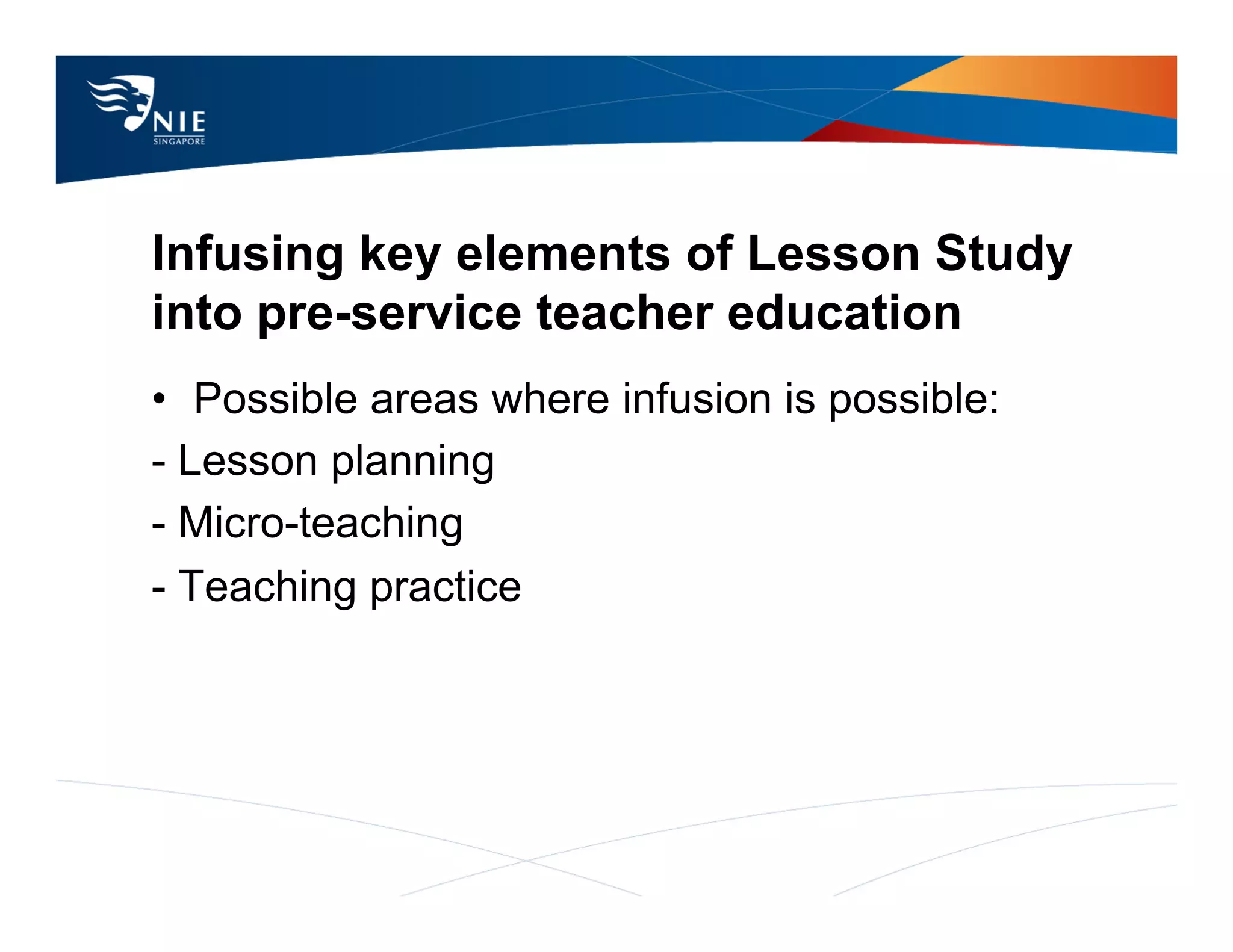 NIE
SINGAPORE

Infusing key elements of Lesson Study into pre-service teacher education

• Possible areas where infusion is possible:
- Lesson planning
- Micro-teaching
- Teaching practice